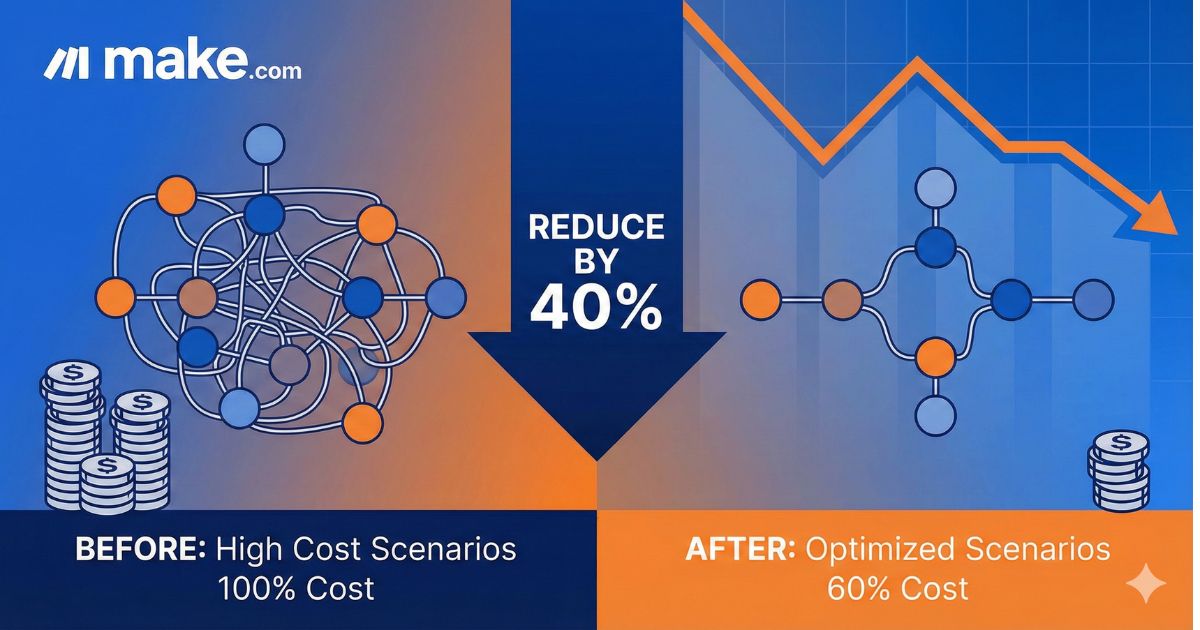 make.com

REDUCE BY 40%

$ $ $ $

BEFORE: High Cost Scenarios 100% Cost

AFTER: Optimized Scenarios 60% Cost